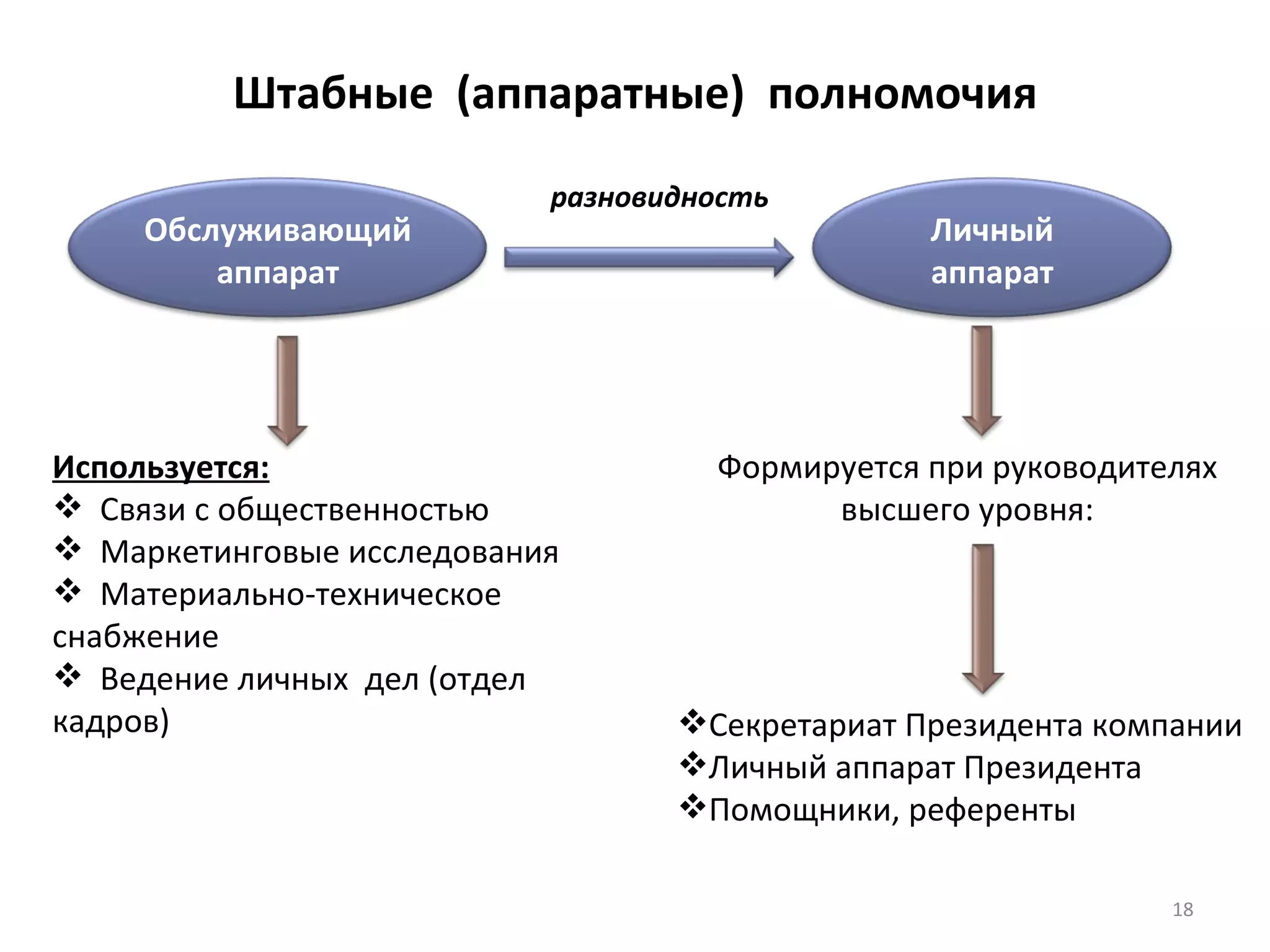 Штабные (аппаратные) полномочия

Обслуживающий аппарат

разновидность

Личный аппарат

Используется:
❖ Связи с общественностью
❖ Маркетинговые исследования
❖ Материально-техническое снабжение
❖ Ведение личных дел (отдел кадров)

Формируется при руководителях высшего уровня:

❖Секретариат Президента компании
❖Личный аппарат Президента
❖Помощники, референты

18